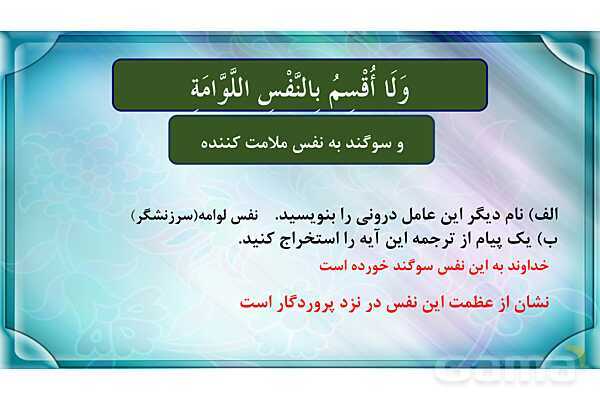 وَلَا أُقْسِمُ بِالنَّفْسِ اللَّوَّامَةِ

و سوگند به نفس ملامت کننده

الف) نام دیگر این عامل درونی را بنویسید. نفس لوامه(سرزنشگر)

ب) یک پیام از ترجمه این آیه را استخراج کنید.

خداوند به این نفس سوگند خورده است

نشان از عظمت این نفس در نزد پروردگار است

Gama